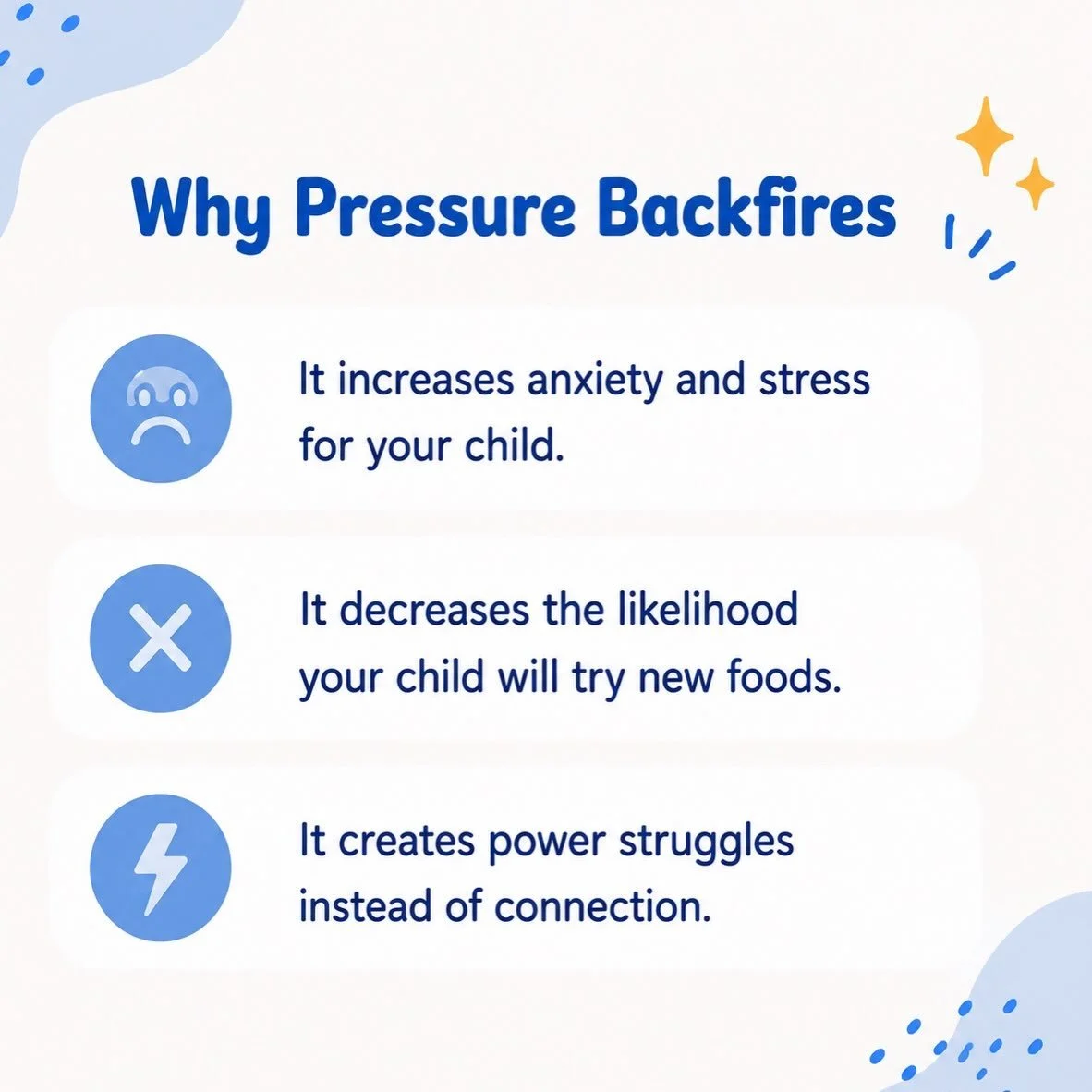 Why Pressure Backfires

It increases anxiety and stress for your child.

It decreases the likelihood your child will try new foods.

It creates power struggles instead of connection.